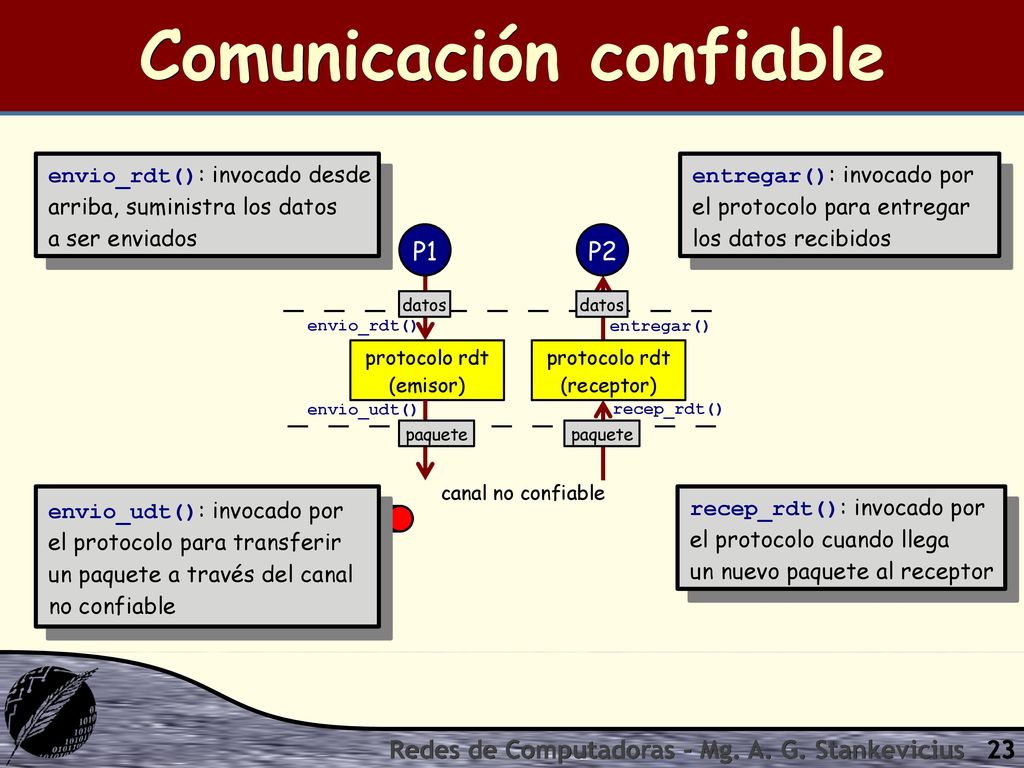 Comunicación confiable

envio_rdt(): invocado desde arriba, suministra los datos a ser enviados

entregar(): invocado por el protocolo para entregar los datos recibidos

P1

P2

datos

datos

envio_rdt()

entregar()

protocolo rdt (emisor)

protocolo rdt (receptor)

envio_udt()

recep_rdt()

paquete

paquete

canal no confiable

envio_udt(): invocado por el protocolo para transferir un paquete a través del canal no confiable

recep_rdt(): invocado por el protocolo cuando llega un nuevo paquete al receptor

Redes de Computadoras - Mg. A. G. Stankevicius 23